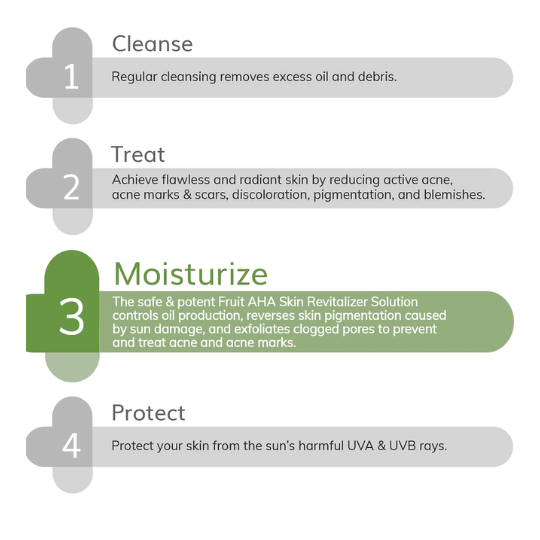 1
Cleanse
Regular cleansing removes excess oil and debris.

2
Treat
Achieve flawless and radiant skin by reducing active acne, acne marks & scars, discoloration, pigmentation, and blemishes.

3
Moisturize
The safe & potent Fruit AHA Skin Revitalizer Solution controls oil production, reverses skin pigmentation caused by sun damage, and exfoliates clogged pores to prevent and treat acne and acne marks.

4
Protect
Protect your skin from the sun's harmful UVA & UVB rays.